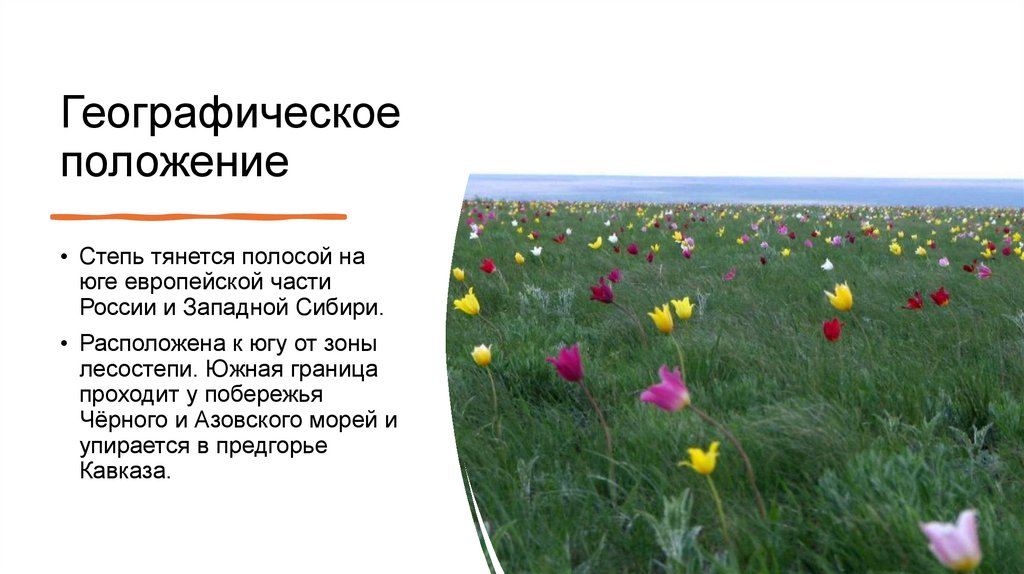 Географическое положение

• Степь тянется полосой на юге европейской части России и Западной Сибири.

• Расположена к югу от зоны лесостепи. Южная граница проходит у побережья Чёрного и Азовского морей и упирается в предгорье Кавказа.